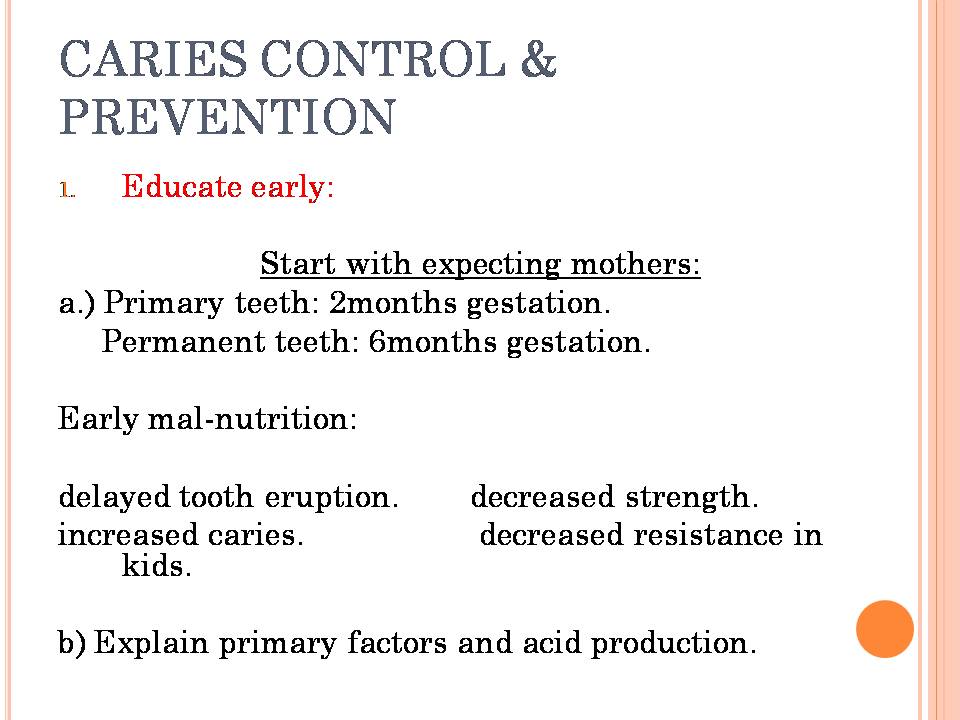 CARIES CONTROL & PREVENTION

1. Educate early:

Start with expecting mothers:

a.) Primary teeth: 2months gestation.
Permanent teeth: 6months gestation.

Early mal-nutrition:

delayed tooth eruption. decreased strength.
increased caries. decreased resistance in kids.

b) Explain primary factors and acid production.